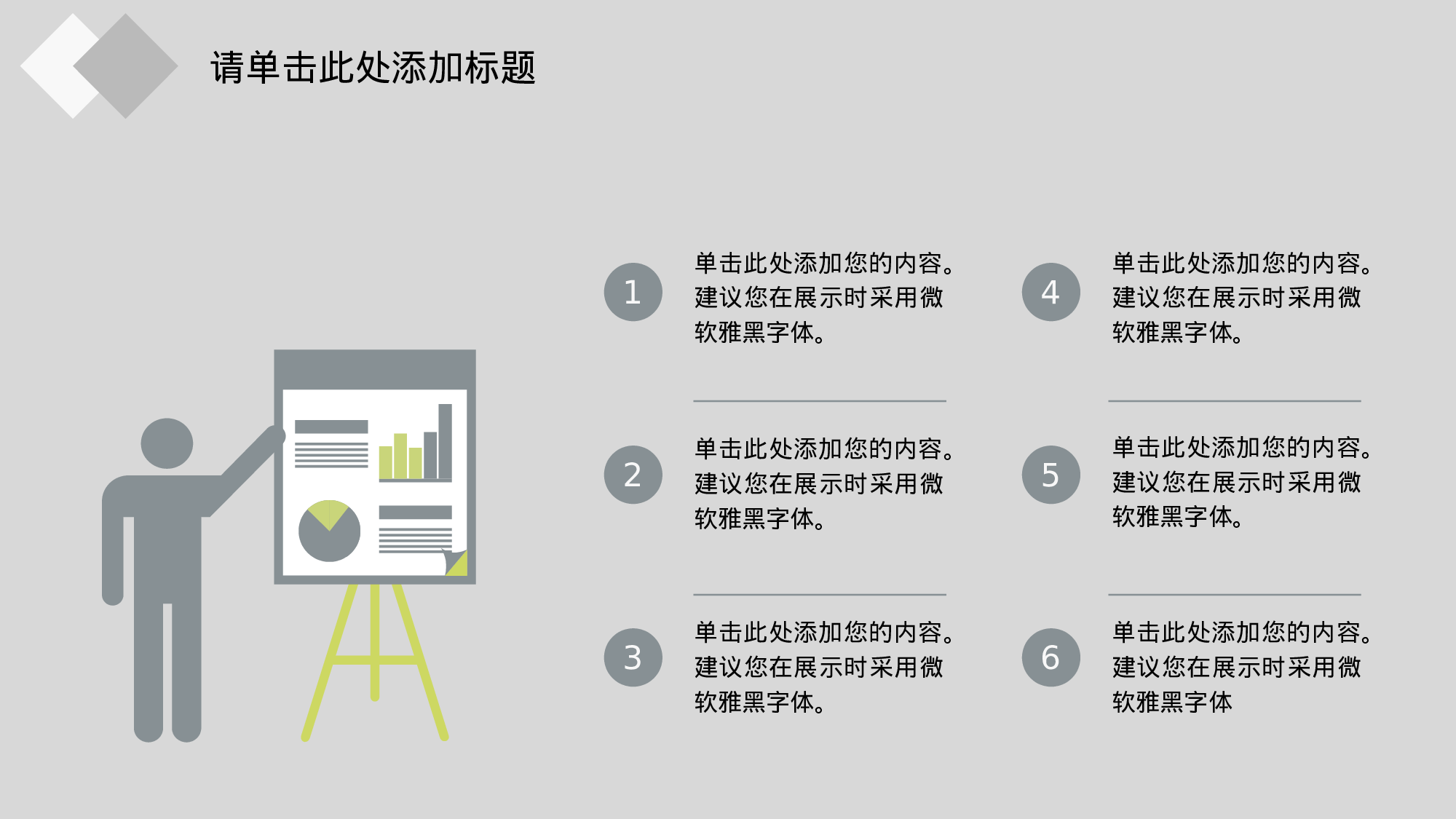 请单击此处添加标题

1 单击此处添加您的内容。建议您在展示时采用微软雅黑字体。

2 单击此处添加您的内容。建议您在展示时采用微软雅黑字体。

3 单击此处添加您的内容。建议您在展示时采用微软雅黑字体。

4 单击此处添加您的内容。建议您在展示时采用微软雅黑字体。

5 单击此处添加您的内容。建议您在展示时采用微软雅黑字体。

6 单击此处添加您的内容。建议您在展示时采用微软雅黑字体